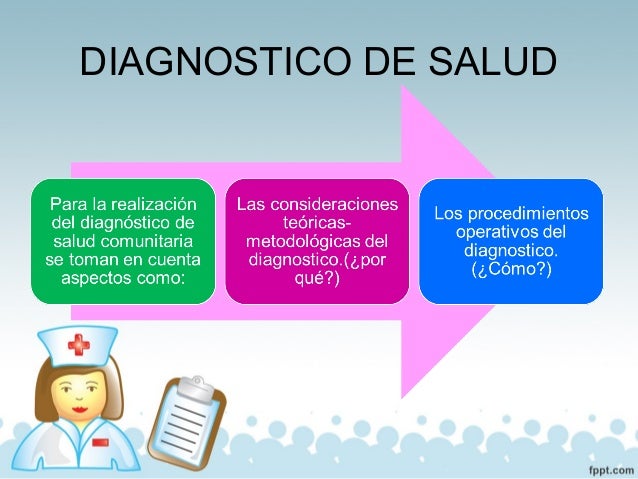 DIAGNOSTICO DE SALUD

Para la realización del diagnóstico de salud comunitaria se toman en cuenta aspectos como:

Las consideraciones teóricas-metodológicas del diagnostico.(¿por qué?)

Los procedimientos operativos del diagnostico. (¿Cómo?)

fppt.com